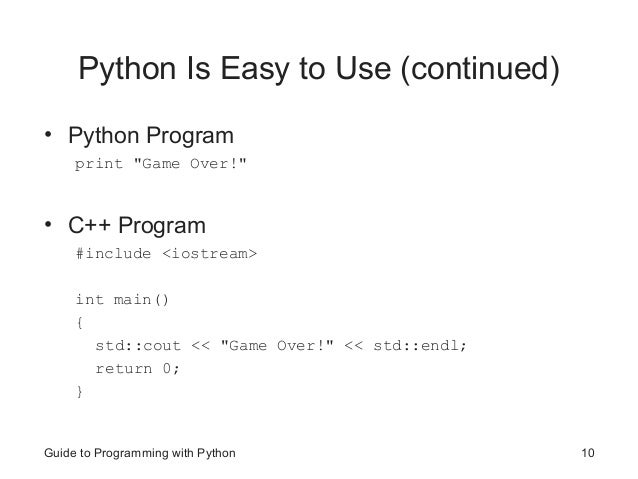 Python Is Easy to Use (continued)

• Python Program

print "Game Over!"

• C++ Program

#include <iostream>

int main()
{
  std::cout << "Game Over!" << std::endl;
  return 0;
}

Guide to Programming with Python

10